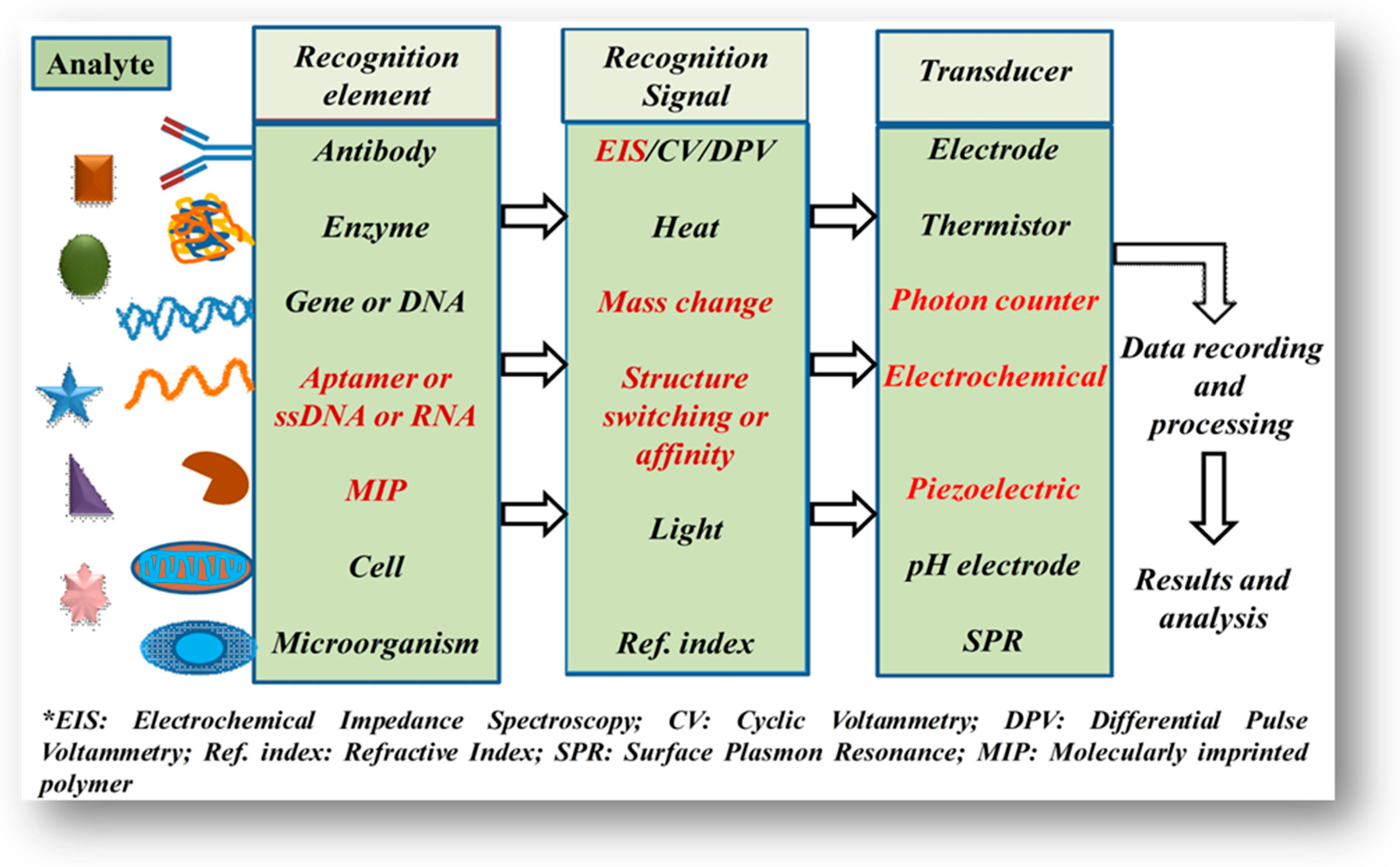 Analyte

Recognition element

Antibody

Enzyme

Gene or DNA

Aptamer or ssDNA or RNA

MIP

Cell

Microorganism

Recognition Signal

EIS/CV/DPV

Heat

Mass change

Structure switching or affinity

Light

Ref. index

Transducer

Electrode

Thermistor

Photon counter

Electrochemical

Piezoelectric

pH electrode

SPR

Data recording and processing

Results and analysis

*EIS: Electrochemical Impedance Spectroscopy; CV: Cyclic Voltammetry; DPV: Differential Pulse Voltammetry; Ref. index: Refractive Index; SPR: Surface Plasmon Resonance; MIP: Molecularly imprinted polymer